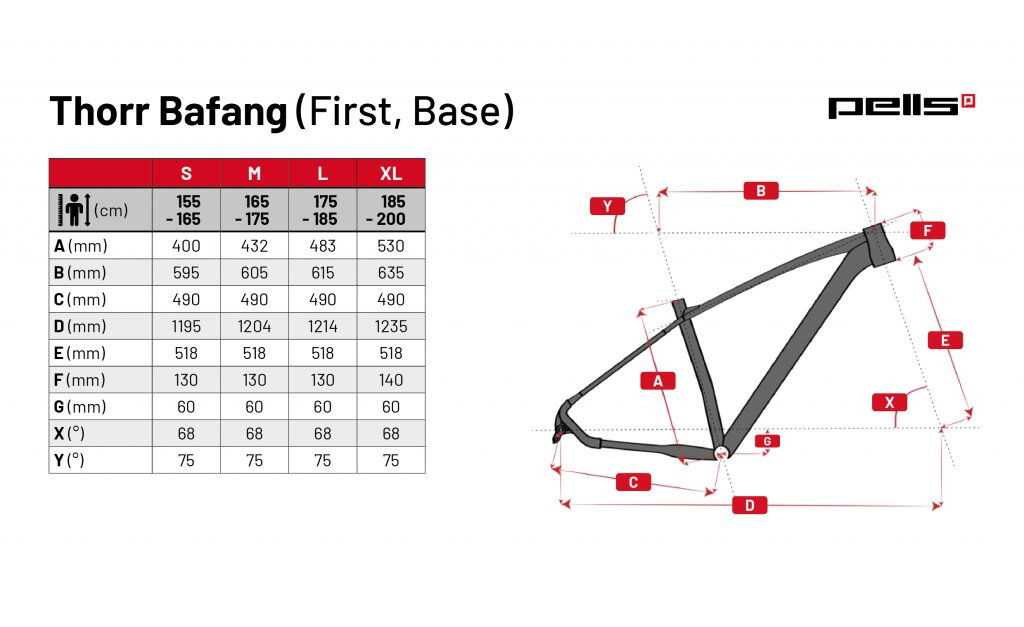 Thorr Bafang (First, Base)

pells

| | S | M | L | XL |
|---|---|---|---|---|
| (cm) | 155 - 165 | 165 - 175 | 175 - 185 | 185 - 200 |
| A (mm) | 400 | 432 | 483 | 530 |
| B (mm) | 595 | 605 | 615 | 635 |
| C (mm) | 490 | 490 | 490 | 490 |
| D (mm) | 1195 | 1204 | 1214 | 1235 |
| E (mm) | 518 | 518 | 518 | 518 |
| F (mm) | 130 | 130 | 130 | 140 |
| G (mm) | 60 | 60 | 60 | 60 |
| X (°) | 68 | 68 | 68 | 68 |
| Y (°) | 75 | 75 | 75 | 75 |

Y
B
F
E
A
X
G
C
D